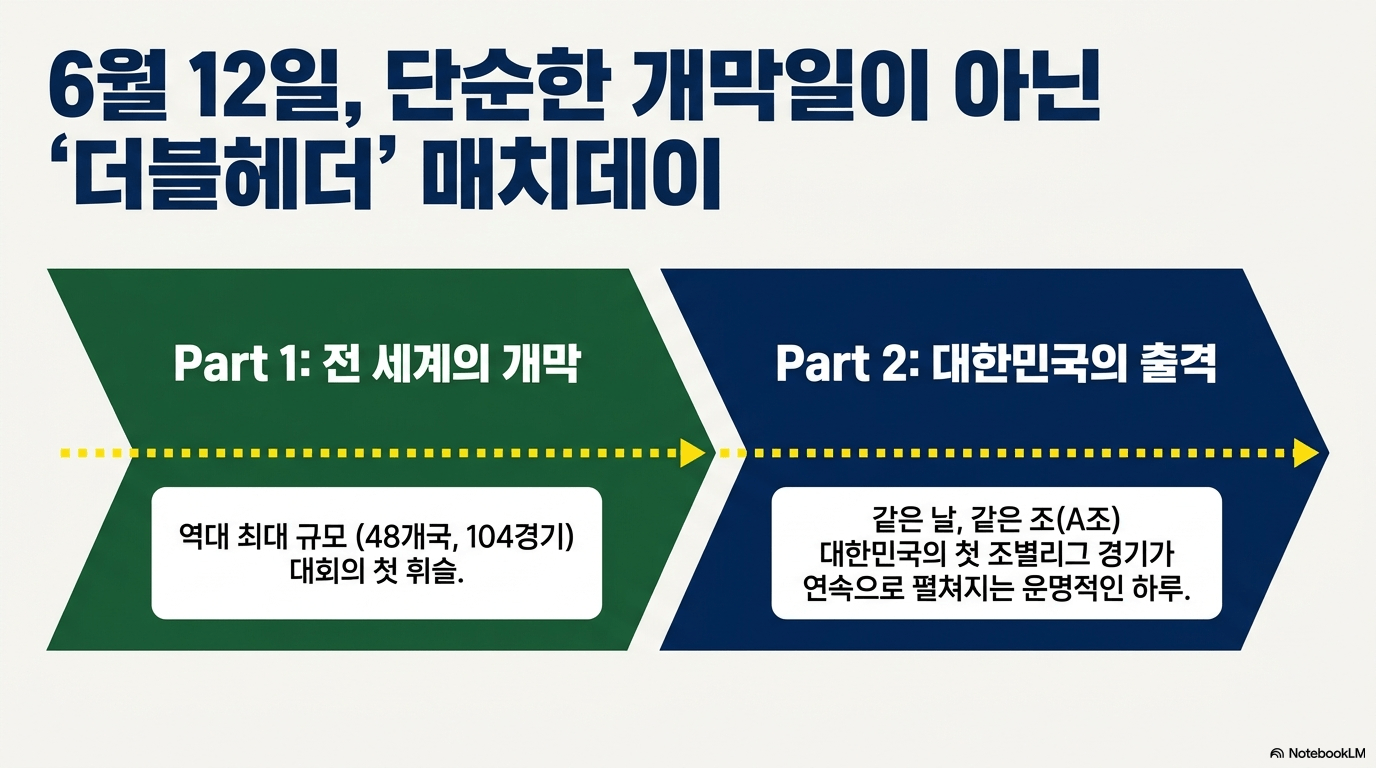 6월 12일, 단순한 개막일이 아닌
'더블헤더' 매치데이

Part 1: 전 세계의 개막

역대 최대 규모 (48개국, 104경기)
대회의 첫 휘슬.

Part 2: 대한민국의 출격

같은 날, 같은 조(A조)
대한민국의 첫 조별리그 경기가
연속으로 펼쳐지는 운명적인 하루.

NotebookLM